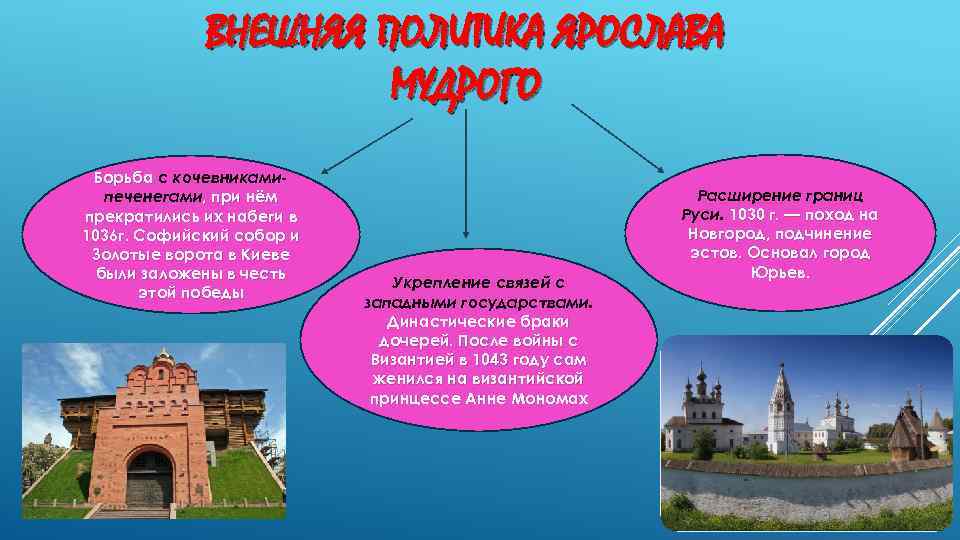 ВНЕШНЯЯ ПОЛИТИКА ЯРОСЛАВА МУДРОГО

Борьба с кочевниками-печенегами, при нём прекратились их набеги в 1036г. Софийский собор и Золотые ворота в Киеве были заложены в честь этой победы

Укрепление связей с западными государствами. Династические браки дочерей. После войны с Византией в 1043 году сам женился на византийской принцессе Анне Мономах

Расширение границ Руси. 1030 г. — поход на Новгород, подчинение эстов. Основал город Юрьев.